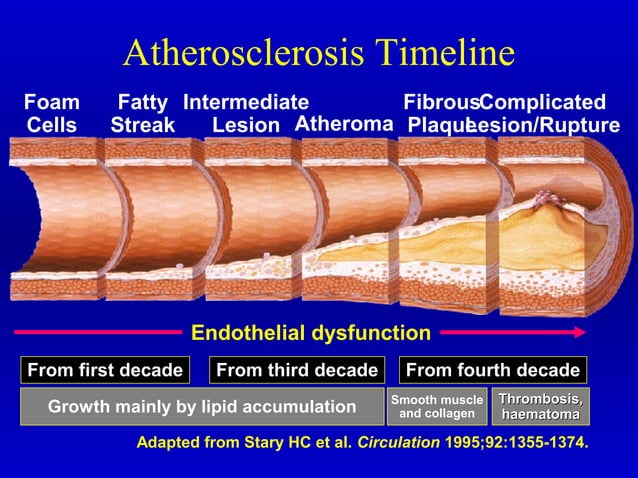 Atherosclerosis Timeline

Foam Cells

Fatty Streak

Intermediate Lesion

Atheroma

Fibrous Plaque

Complicated Lesion/Rupture

Endothelial dysfunction

From first decade

From third decade

From fourth decade

Growth mainly by lipid accumulation

Smooth muscle and collagen

Thrombosis, haematoma

Adapted from Stary HC et al. Circulation 1995;92:1355-1374.